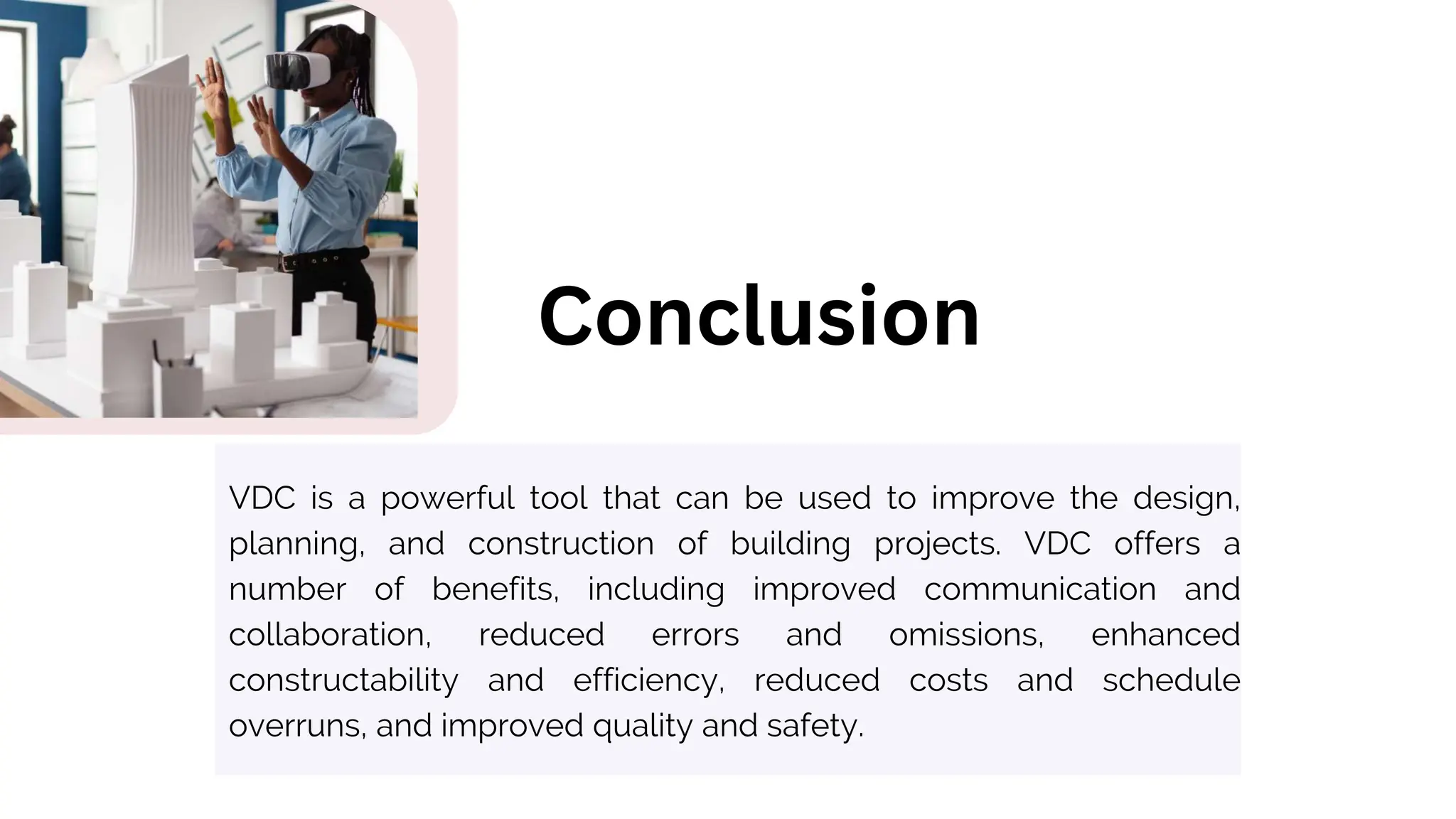 Conclusion

VDC is a powerful tool that can be used to improve the design, planning, and construction of building projects. VDC offers a number of benefits, including improved communication and collaboration, reduced errors and omissions, enhanced constructability and efficiency, reduced costs and schedule overruns, and improved quality and safety.